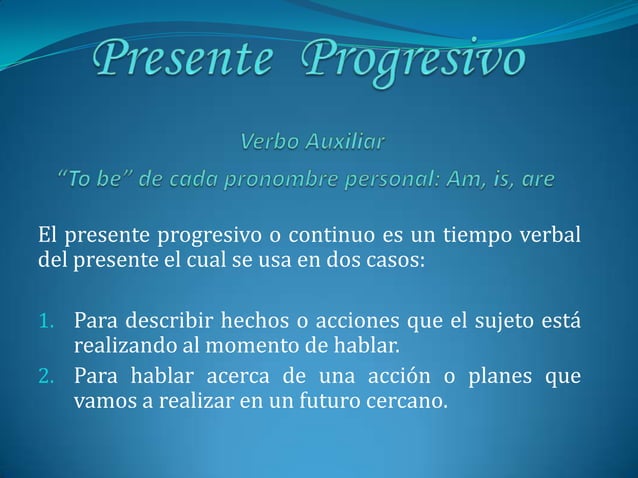 Presente Progresivo

Verbo Auxiliar

"To be" de cada pronombre personal: Am, is, are

El presente progresivo o continuo es un tiempo verbal del presente el cual se usa en dos casos:

1. Para describir hechos o acciones que el sujeto está realizando al momento de hablar.
2. Para hablar acerca de una acción o planes que vamos a realizar en un futuro cercano.